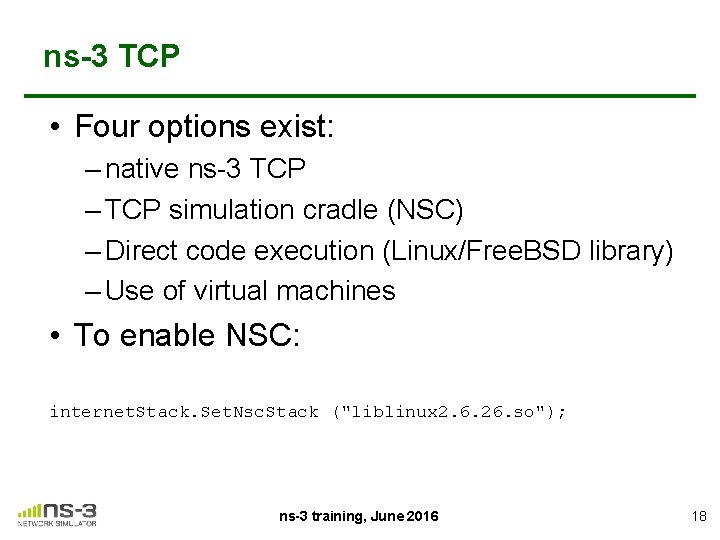 ns-3 TCP

• Four options exist:

– native ns-3 TCP

– TCP simulation cradle (NSC)

– Direct code execution (Linux/FreeBSD library)

– Use of virtual machines

• To enable NSC:

internetStack.SetNscStack ("liblinux2.6.26.so");

ns-3 NETWORK SIMULATOR

ns-3 training, June 2016

18